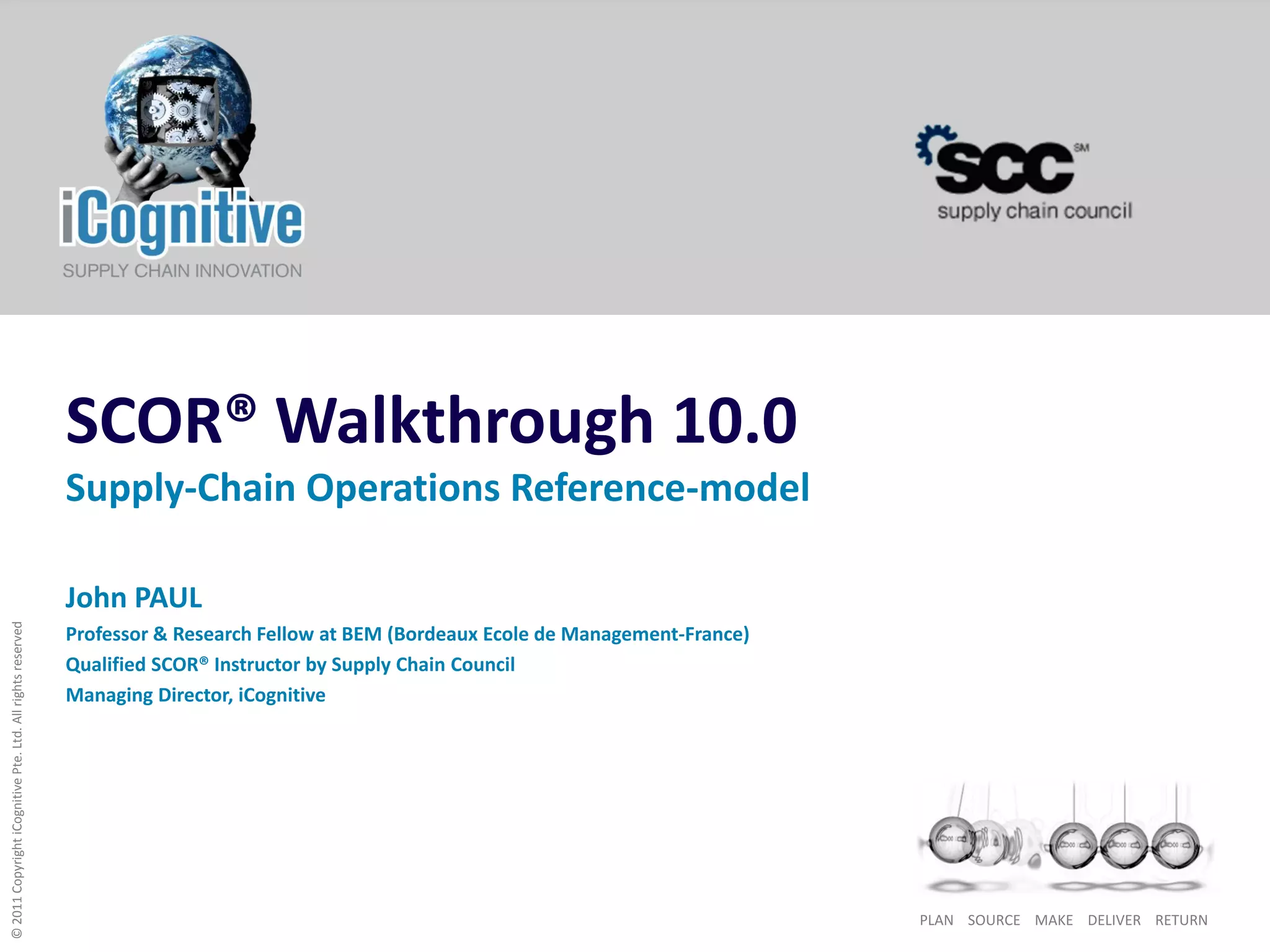 iCognitive
SUPPLY CHAIN INNOVATION

SCC SM
supply chain council

SCOR® Walkthrough 10.0

Supply-Chain Operations Reference-model

John PAUL

Professor & Research Fellow at BEM (Bordeaux Ecole de Management-France)
Qualified SCOR® Instructor by Supply Chain Council
Managing Director, iCognitive

© 2011 Copyright iCognitive Pte. Ltd. All rights reserved

PLAN SOURCE MAKE DELIVER RETURN